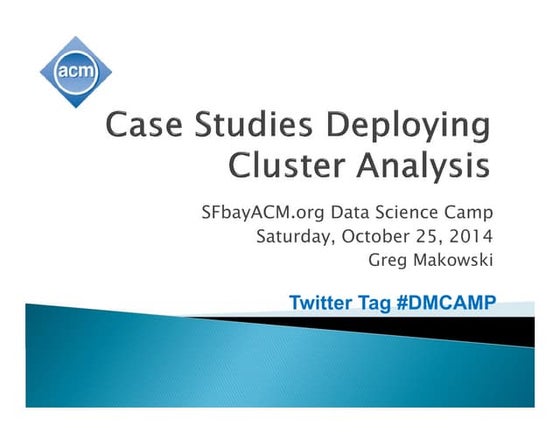 acm

Case Studies Deploying Cluster Analysis

SFbayACM.org Data Science Camp
Saturday, October 25, 2014
Greg Makowski

Twitter Tag #DMCAMP